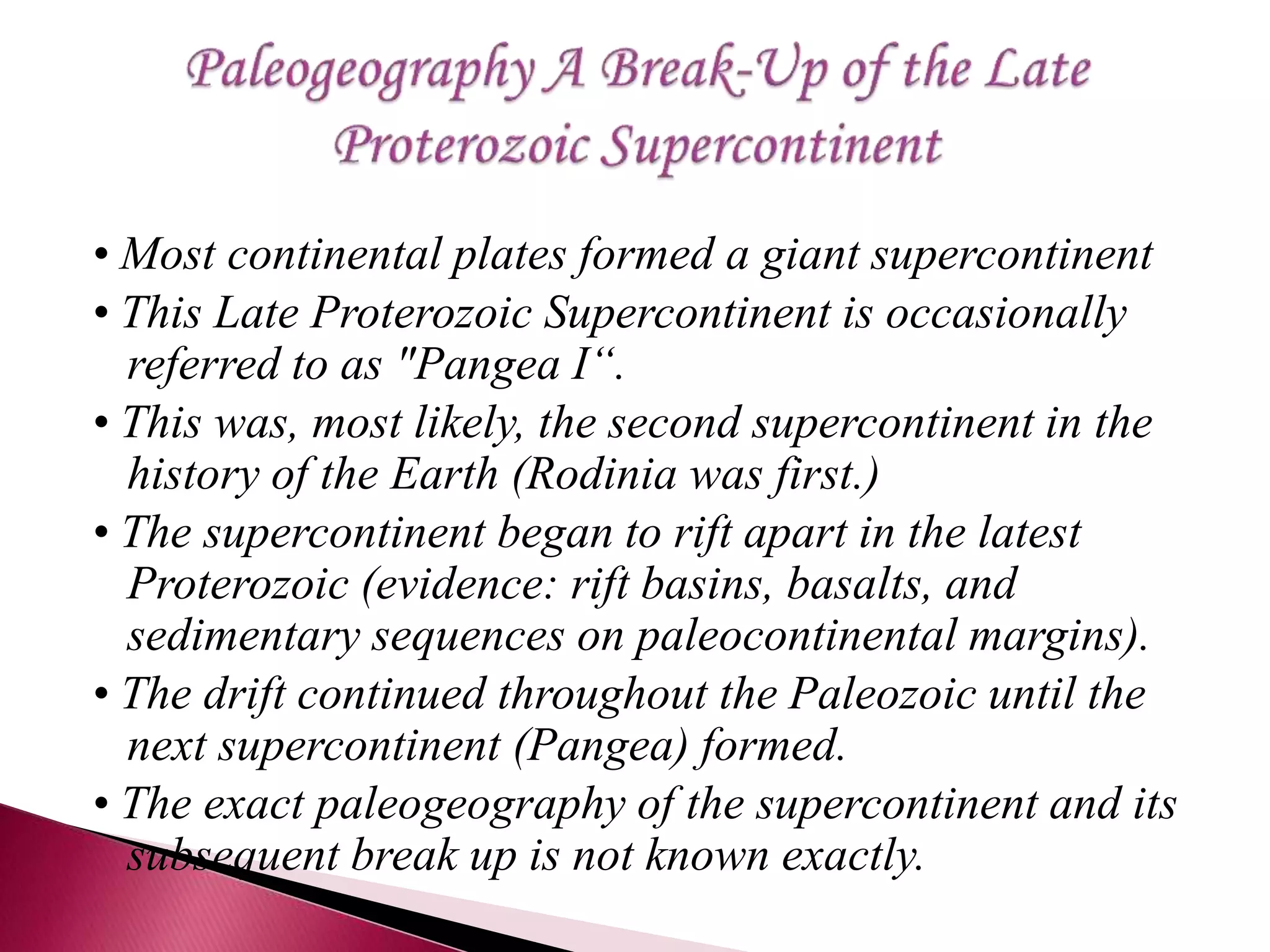 Paleogeography A Break-Up of the Late Proterozoic Supercontinent

• Most continental plates formed a giant supercontinent

• This Late Proterozoic Supercontinent is occasionally referred to as "Pangea I“.

• This was, most likely, the second supercontinent in the history of the Earth (Rodinia was first.)

• The supercontinent began to rift apart in the latest Proterozoic (evidence: rift basins, basalts, and sedimentary sequences on paleocontinental margins).

• The drift continued throughout the Paleozoic until the next supercontinent (Pangea) formed.

• The exact paleogeography of the supercontinent and its subsequent break up is not known exactly.